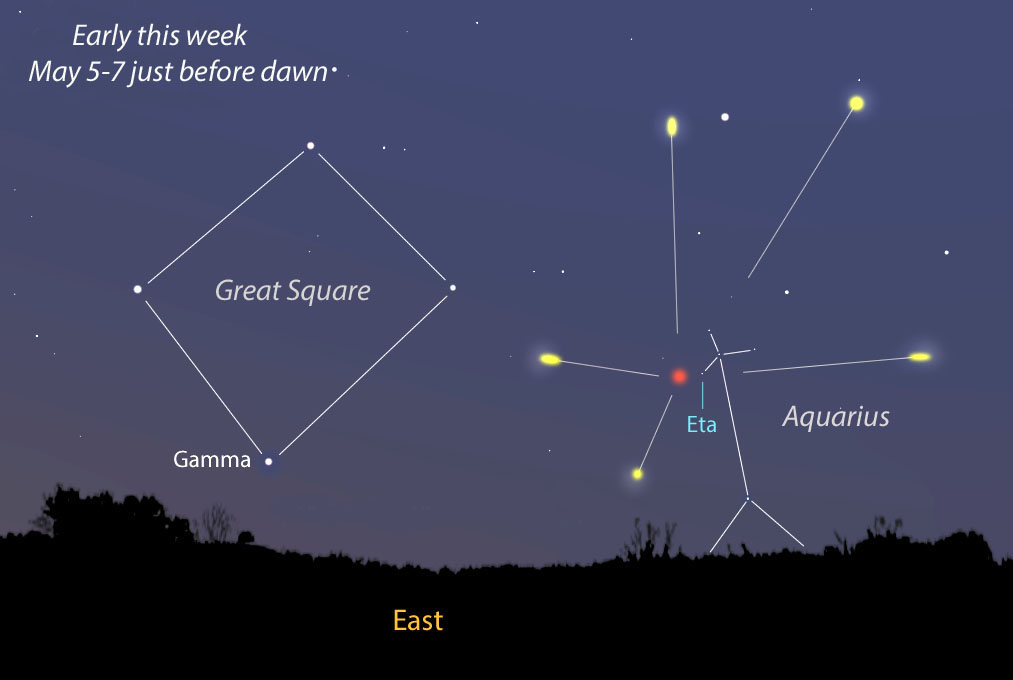 Early this week
May 5-7 just before dawn

Great Square

Gamma

Eta

Aquarius

East